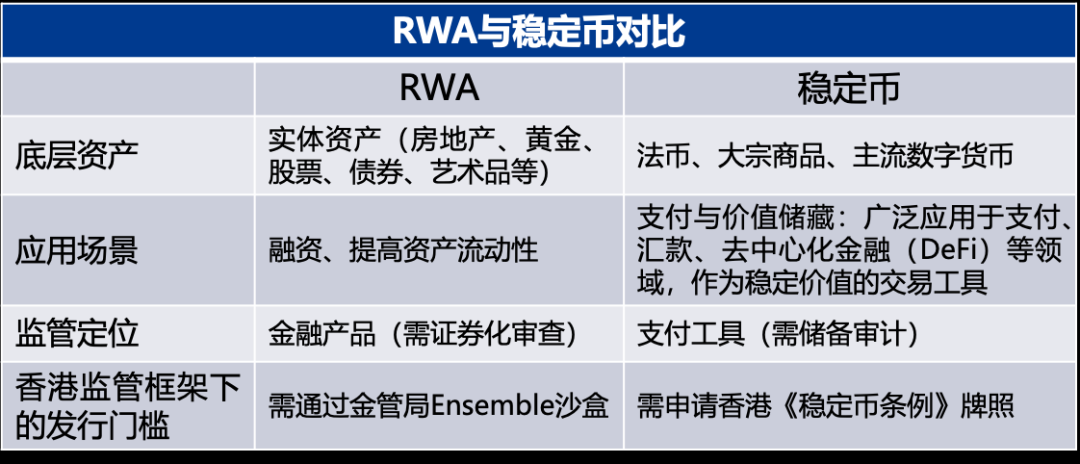 RWA与稳定币对比

| | RWA | 稳定币 |
|---|---|---|
| 底层资产 | 实体资产（房地产、黄金、股票、债券、艺术品等） | 法币、大宗商品、主流数字货币 |
| 应用场景 | 融资、提高资产流动性 | 支付与价值储藏：广泛应用于支付、汇款、去中心化金融（DeFi）等领域，作为稳定价值的交易工具 |
| 监管定位 | 金融产品（需证券化审查） | 支付工具（需储备审计） |
| 香港监管框架下的发行门槛 | 需通过金管局Ensemble沙盒 | 需申请香港《稳定币条例》牌照 |